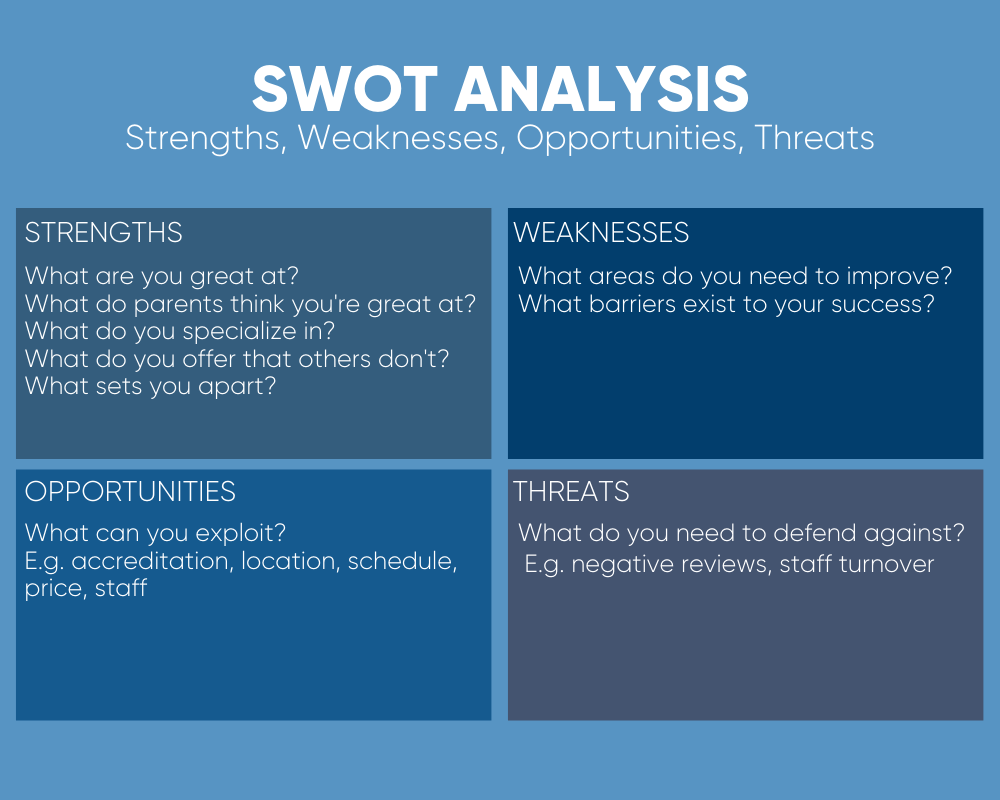 SWOT ANALYSIS
Strengths, Weaknesses, Opportunities, Threats

STRENGTHS
What are you great at?
What do parents think you're great at?
What do you specialize in?
What do you offer that others don't?
What sets you apart?

WEAKNESSES
What areas do you need to improve?
What barriers exist to your success?

OPPORTUNITIES
What can you exploit?
E.g. accreditation, location, schedule, price, staff

THREATS
What do you need to defend against?
E.g. negative reviews, staff turnover